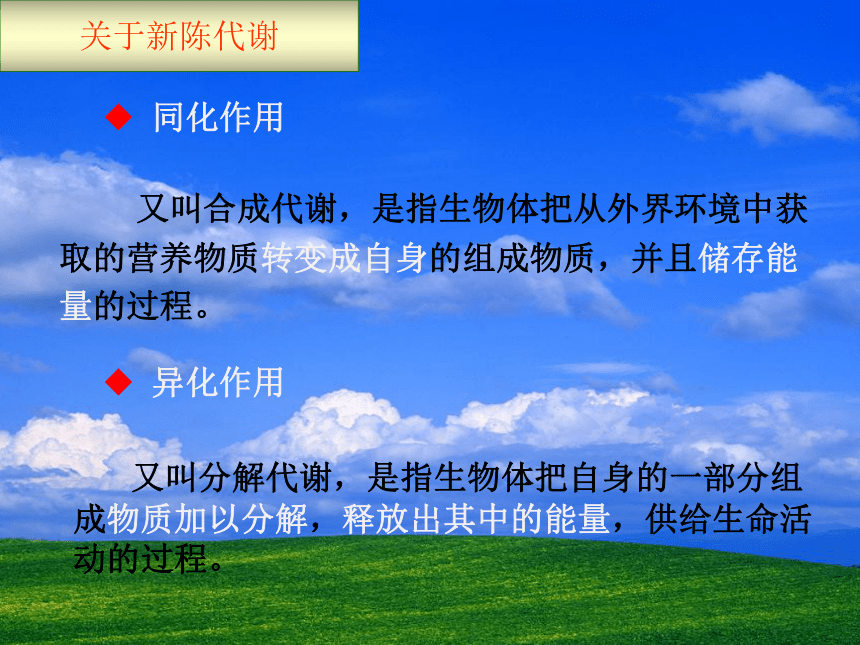 关于新陈代谢

◆ 同化作用

又叫合成代谢，是指生物体把从外界环境中获取的营养物质转变成自身的组成物质，并且储存能量的过程。

◆ 异化作用

又叫分解代谢，是指生物体把自身的一部分组成物质加以分解，释放出其中的能量，供给生命活动的过程。